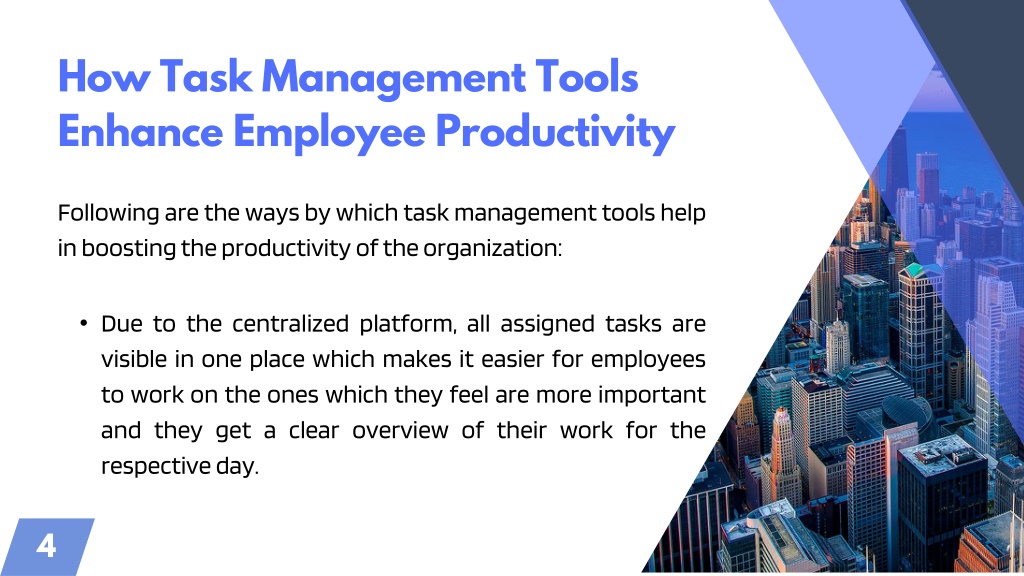 How Task Management Tools Enhance Employee Productivity

Following are the ways by which task management tools help in boosting the productivity of the organization:

• Due to the centralized platform, all assigned tasks are visible in one place which makes it easier for employees to work on the ones which they feel are more important and they get a clear overview of their work for the respective day.

4